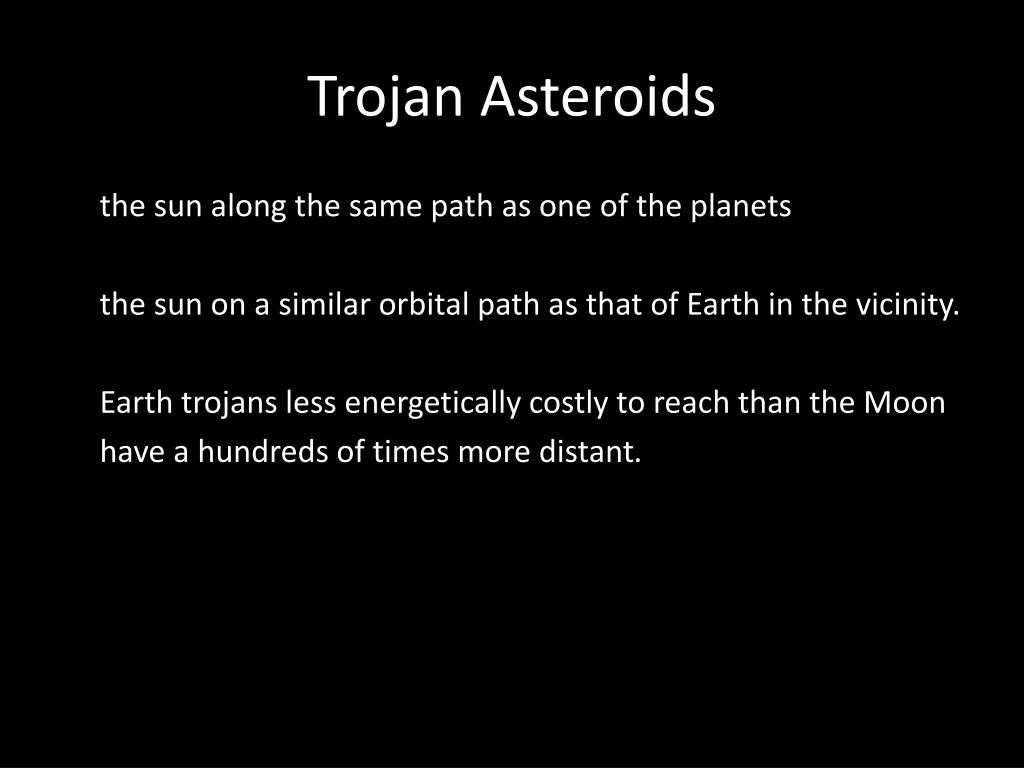 Trojan Asteroids

the sun along the same path as one of the planets

the sun on a similar orbital path as that of Earth in the vicinity.

Earth trojans less energetically costly to reach than the Moon have a hundreds of times more distant.